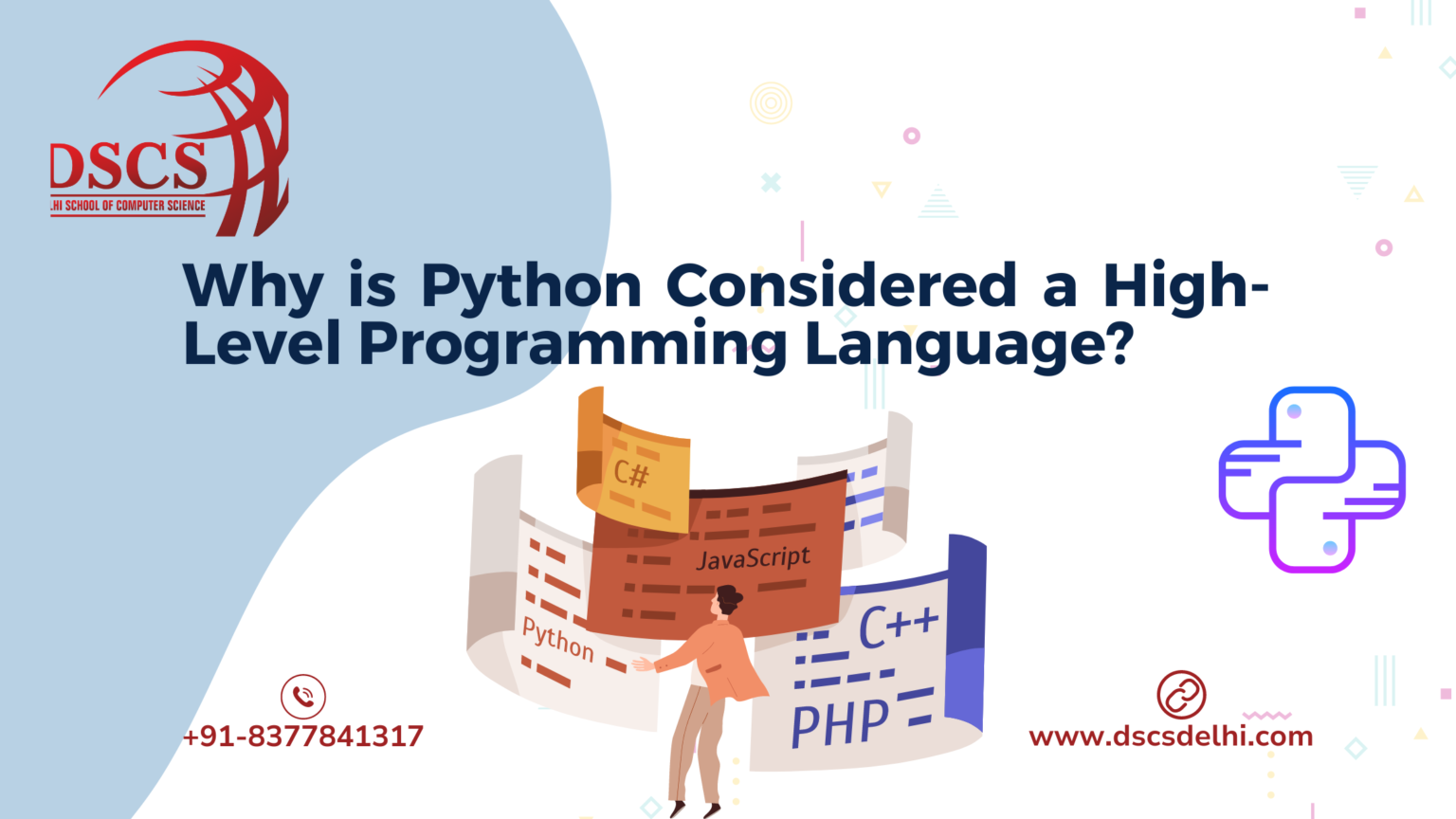 DSCS
LHI SCHOOL OF COMPUTER SCIENCE

Why is Python Considered a High-Level Programming Language?

C#
JavaScript
Python
C++
PHP

+91-8377841317

www.dscsdelhi.com